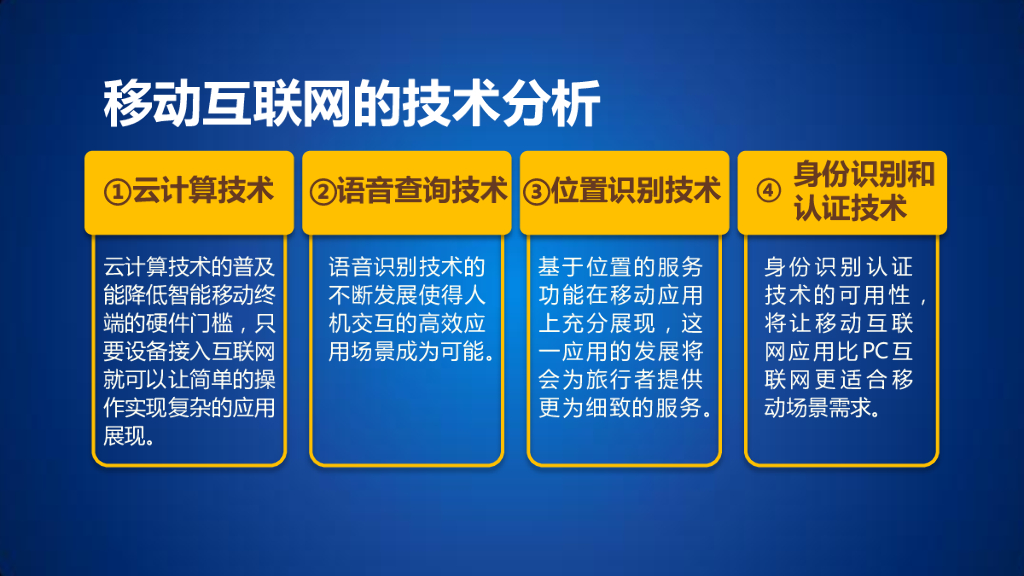 移动互联网的技术分析

①云计算技术

云计算技术的普及能降低智能移动终端的硬件门槛，只要设备接入互联网就可以让简单的操作实现复杂的应用展现。

②语音查询技术

语音识别技术的不断发展使得人机交互的高效应用场景成为可能。

③位置识别技术

基于位置的服务功能在移动应用上充分展现，这一应用的发展将会为旅行者提供更为细致的服务。

④ 身份识别和认证技术

身份识别认证技术的可用性，将让移动互联网应用比PC互联网更适合移动场景需求。